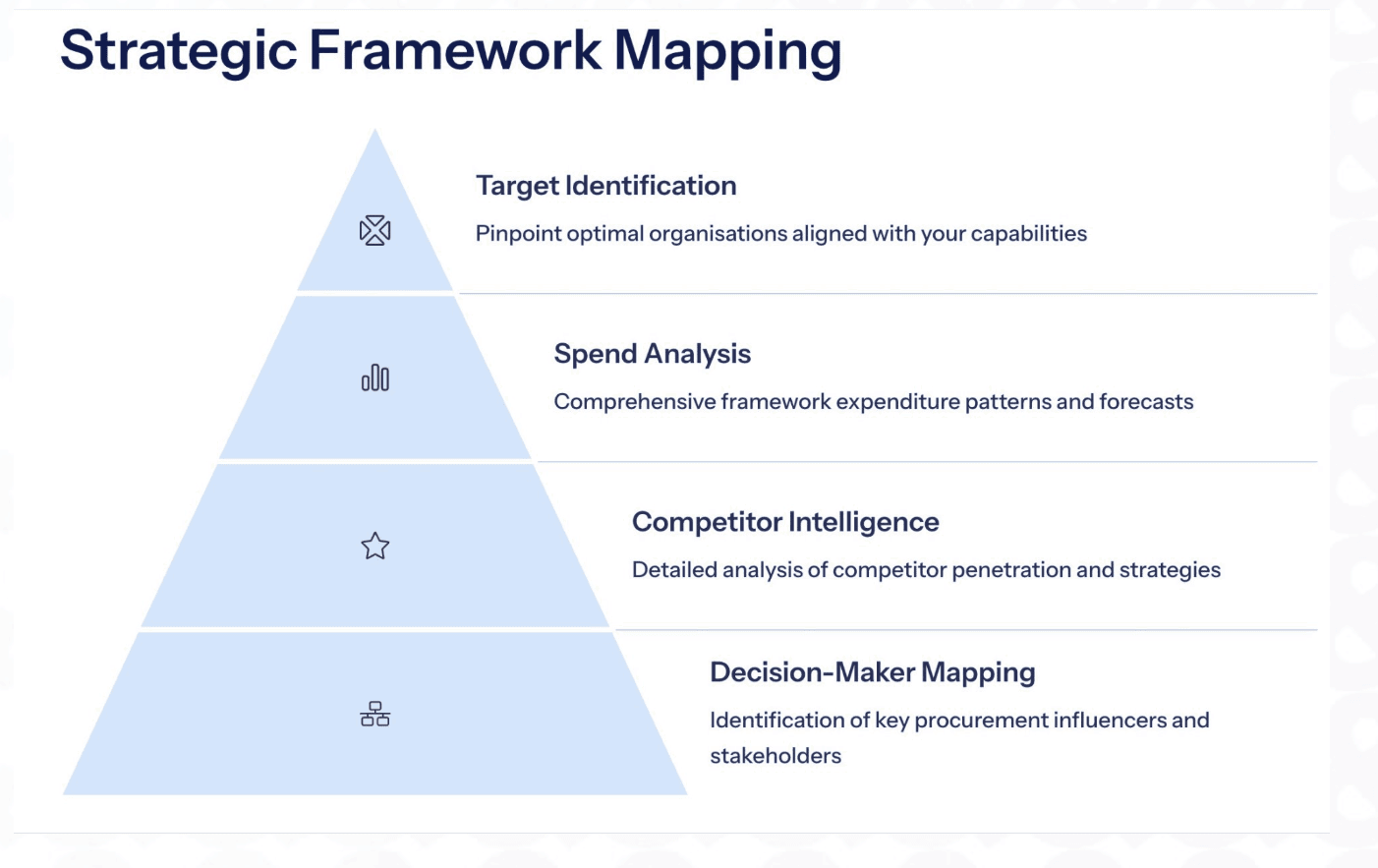 Strategic Framework Mapping

Target Identification

Pinpoint optimal organisations aligned with your capabilities

Spend Analysis

Comprehensive framework expenditure patterns and forecasts

Competitor Intelligence

Detailed analysis of competitor penetration and strategies

Decision-Maker Mapping

Identification of key procurement influencers and stakeholders